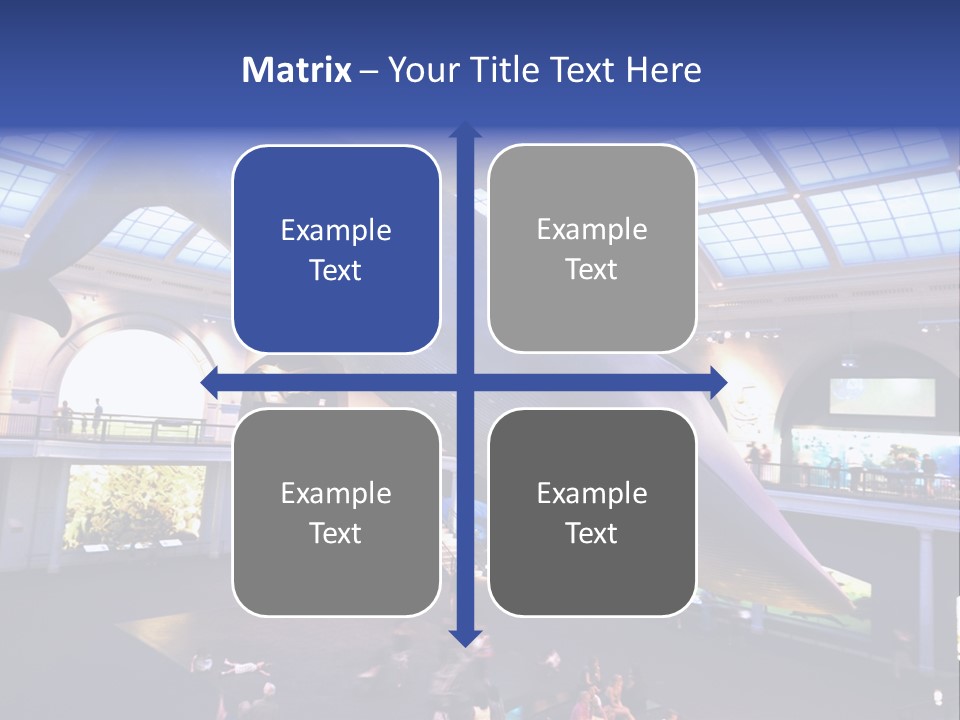 Matrix – Your Title Text Here

Example Text

Example Text

Example Text

Example Text